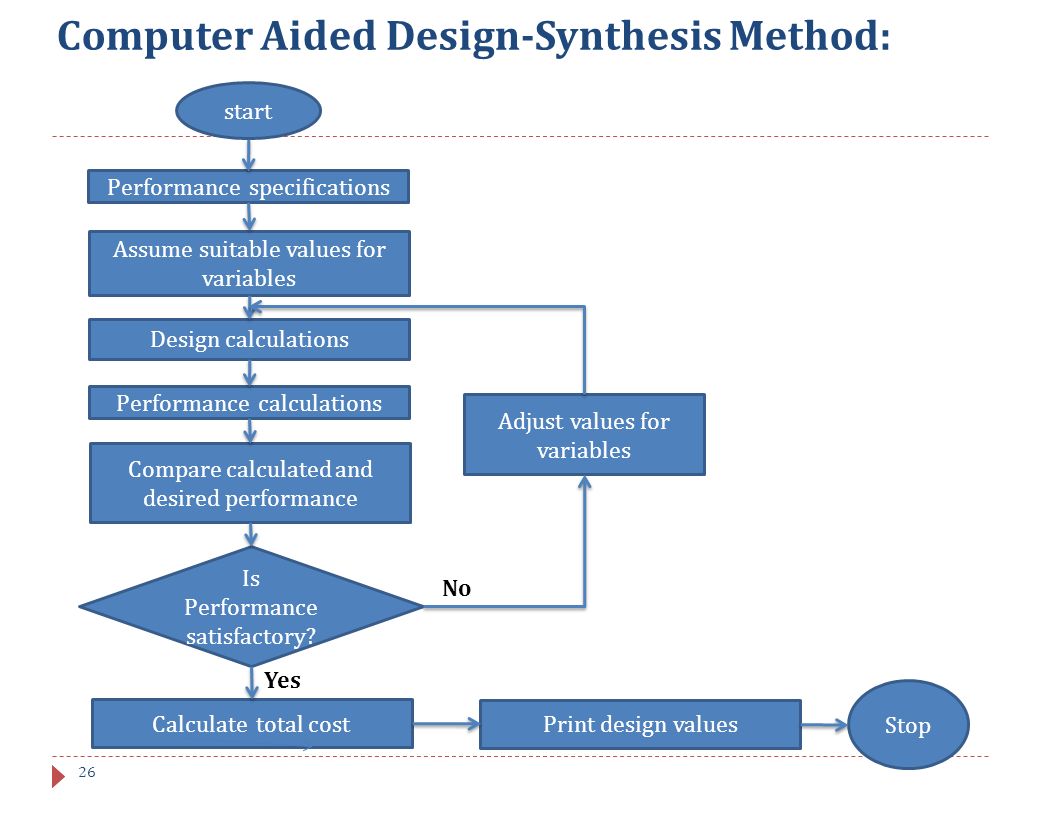 Computer Aided Design-Synthesis Method:

start

Performance specifications

Assume suitable values for variables

Design calculations

Performance calculations

Compare calculated and desired performance

Is Performance satisfactory?

No

Adjust values for variables

Yes

Calculate total cost

Print design values

Stop

26